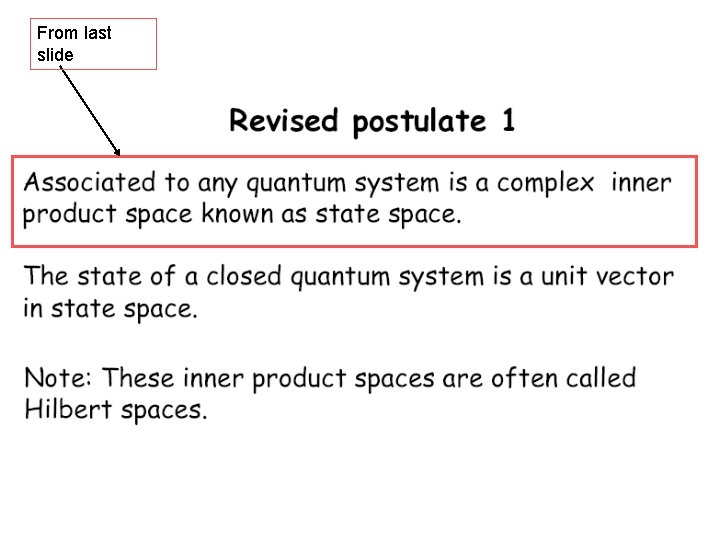 From last slide

Revised postulate 1

Associated to any quantum system is a complex inner product space known as state space.

The state of a closed quantum system is a unit vector in state space.

Note: These inner product spaces are often called Hilbert spaces.